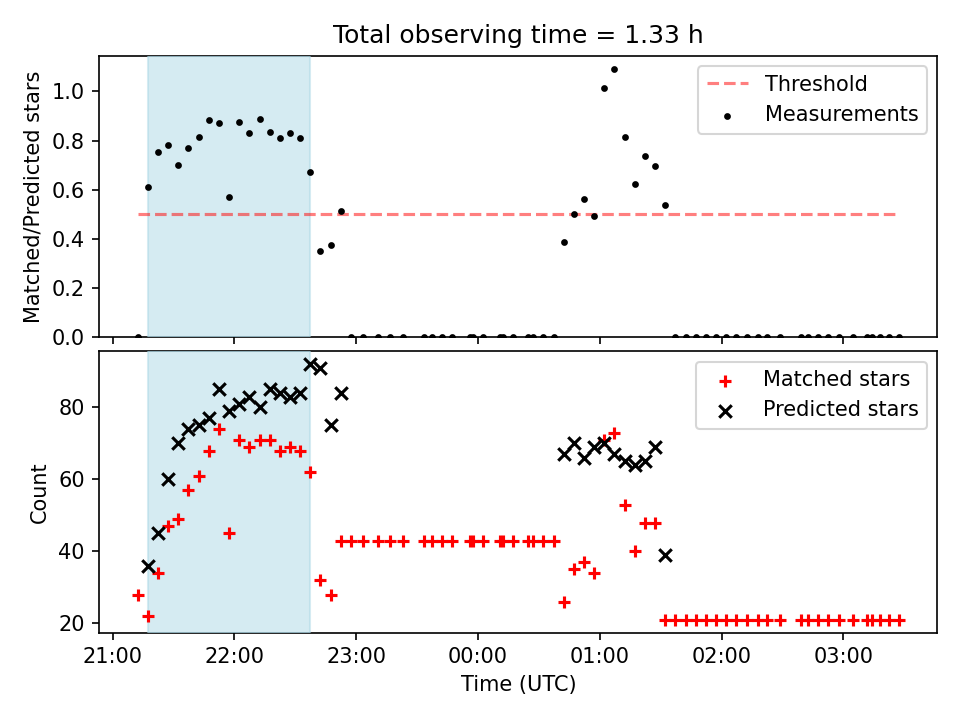 Total observing time = 1.33 h

Matched/Predicted stars

1.0
0.8
0.6
0.4
0.2
0.0

Threshold
Measurements

Count

80
60
40
20

Matched stars
Predicted stars

21:00
22:00
23:00
00:00
01:00
02:00
03:00

Time (UTC)